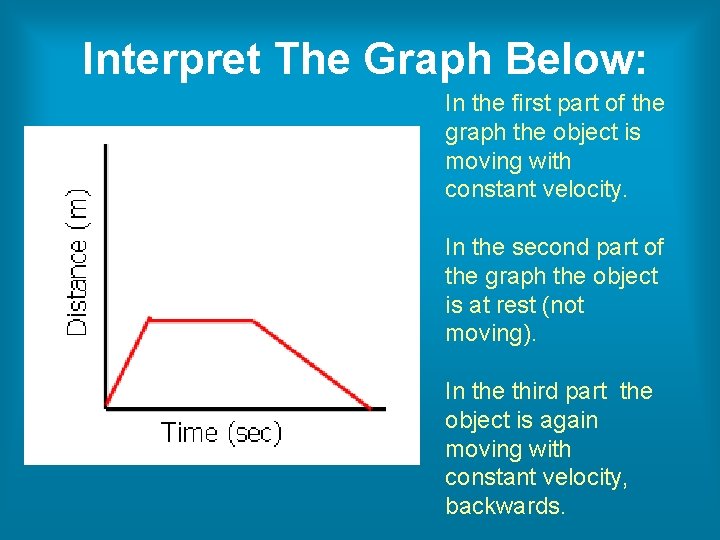 Interpret The Graph Below:

Distance (m)

Time (sec)

In the first part of the graph the object is moving with constant velocity.

In the second part of the graph the object is at rest (not moving).

In the third part the object is again moving with constant velocity, backwards.